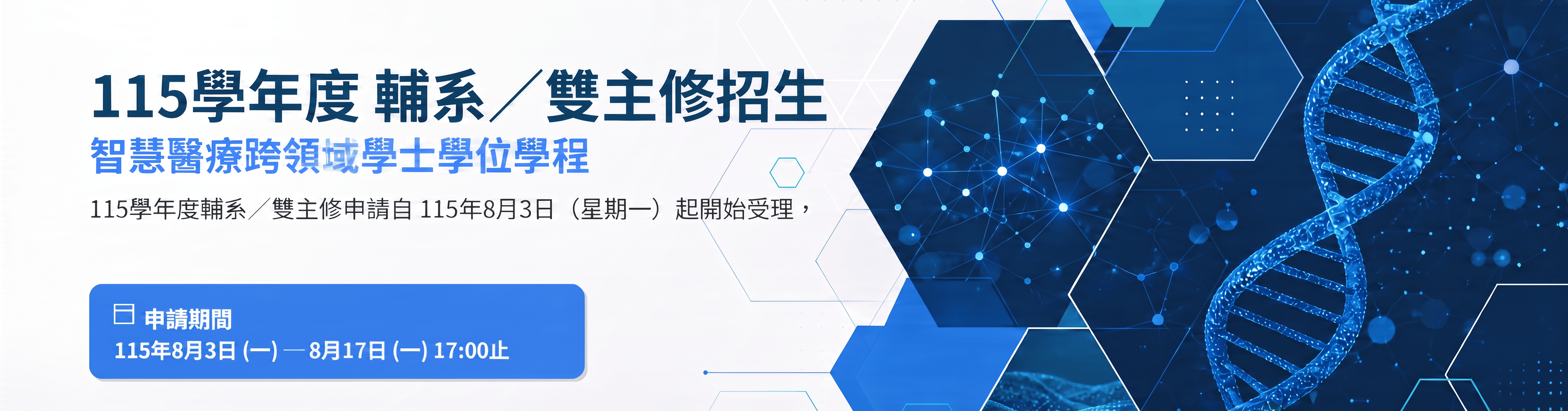 115學年度 輔系／雙主修招生
智慧醫療跨領域學士學位學程

115學年度輔系／雙主修申請自 115年8月3日（星期一）起開始受理，

申請期間
115年8月3日 (一) — 8月17日 (一) 17:00止